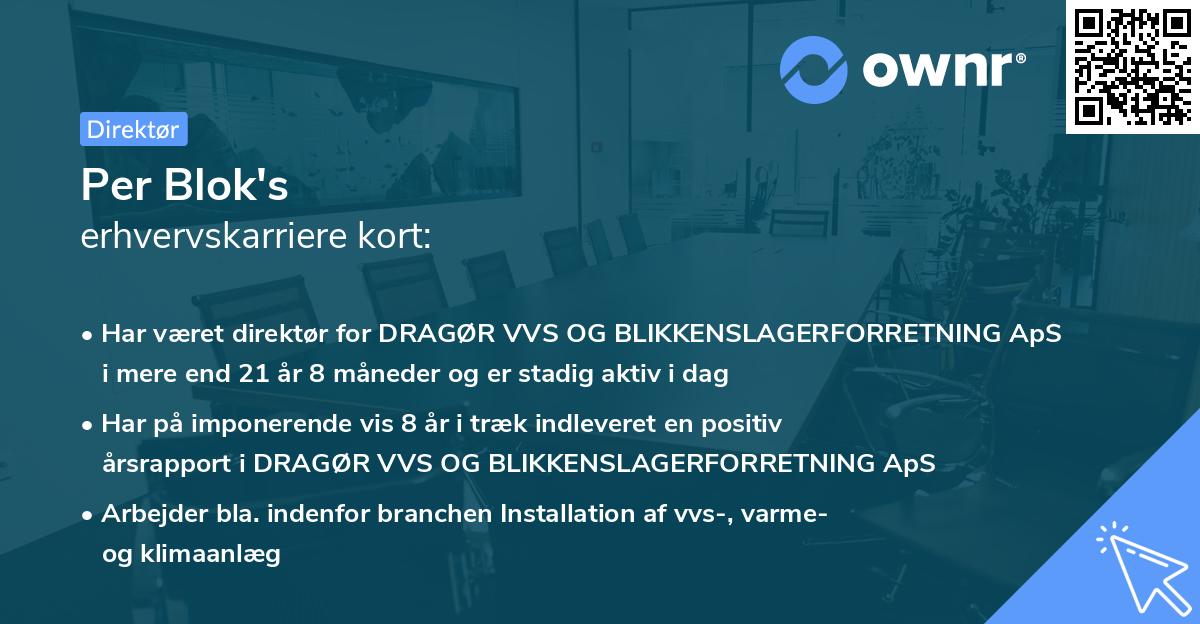 ownr®

Direktør

Per Blok's
erhvervskarriere kort:

• Har været direktør for DRAGØR VVS OG BLIKKENSLAGERFORRETNING ApS i mere end 21 år 8 måneder og er stadig aktiv i dag

• Har på imponerende vis 8 år i træk indleveret en positiv årsrapport i DRAGØR VVS OG BLIKKENSLAGERFORRETNING ApS

• Arbejder bla. indenfor branchen Installation af vvs-, varme- og klimaanlæg